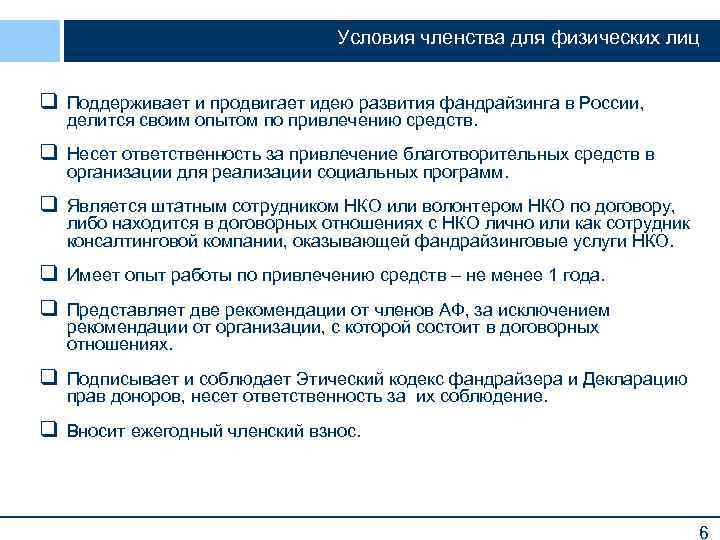 Условия членства для физических лиц

❑ Поддерживает и продвигает идею развития фандрайзинга в России, делится своим опытом по привлечению средств.

❑ Несет ответственность за привлечение благотворительных средств в организации для реализации социальных программ.

❑ Является штатным сотрудником НКО или волонтером НКО по договору, либо находится в договорных отношениях с НКО лично или как сотрудник консалтинговой компании, оказывающей фандрайзинговые услуги НКО.

❑ Имеет опыт работы по привлечению средств – не менее 1 года.

❑ Представляет две рекомендации от членов АФ, за исключением рекомендации от организации, с которой состоит в договорных отношениях.

❑ Подписывает и соблюдает Этический кодекс фандрайзера и Декларацию прав доноров, несет ответственность за их соблюдение.

❑ Вносит ежегодный членский взнос.

6